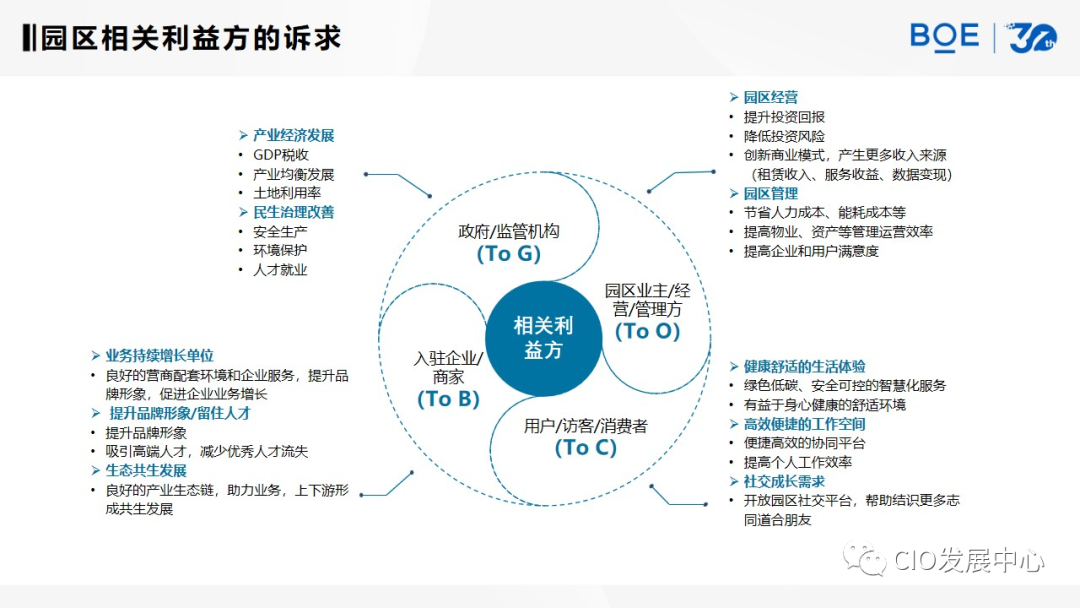 园区相关利益方的诉求

BOE | 30th

➢ 产业经济发展
• GDP税收
• 产业均衡发展
• 土地利用率
➢ 民生治理改善
• 安全生产
• 环境保护
• 人才就业

➢ 园区经营
• 提升投资回报
• 降低投资风险
• 创新商业模式，产生更多收入来源（租赁收入、服务收益、数据变现）
➢ 园区管理
• 节省人力成本、能耗成本等
• 提高物业、资产等管理运营效率
• 提高企业和用户满意度

政府/监管机构
(To G)

园区业主/经营/管理方
(To O)

相关利益方

入驻企业/商家
(To B)

用户/访客/消费者
(To C)

➢ 业务持续增长单位
• 良好的营商配套环境和企业服务，提升品牌形象，促进企业业务增长
➢ 提升品牌形象/留住人才
• 提升品牌形象
• 吸引高端人才，减少优秀人才流失
➢ 生态共生发展
• 良好的产业生态链，助力业务，上下游形成共生发展

➢ 健康舒适的生活体验
• 绿色低碳、安全可控的智慧化服务
• 有益于身心健康的舒适环境
➢ 高效便捷的工作空间
• 便捷高效的协同平台
• 提高个人工作效率
➢ 社交成长需求
• 开放园区社交平台，帮助结识更多志同道合朋友

CIO发展中心